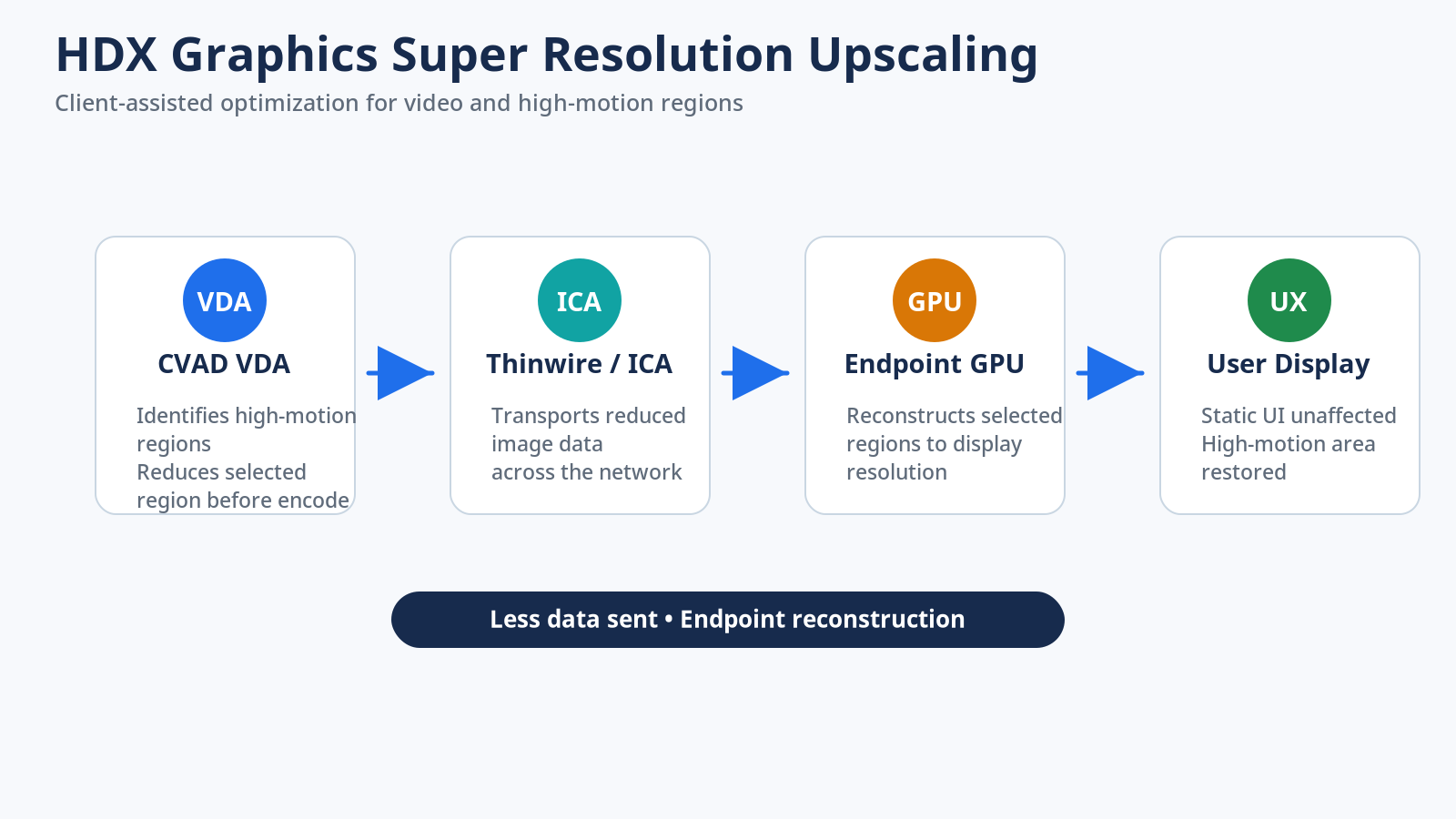 HDX Graphics Super Resolution Upscaling
Client-assisted optimization for video and high-motion regions

VDA
CVAD VDA
Identifies high-motion regions
Reduces selected region before encode

ICA
Thinwire / ICA
Transports reduced image data across the network

GPU
Endpoint GPU
Reconstructs selected regions to display resolution

UX
User Display
Static UI unaffected
High-motion area restored

Less data sent • Endpoint reconstruction